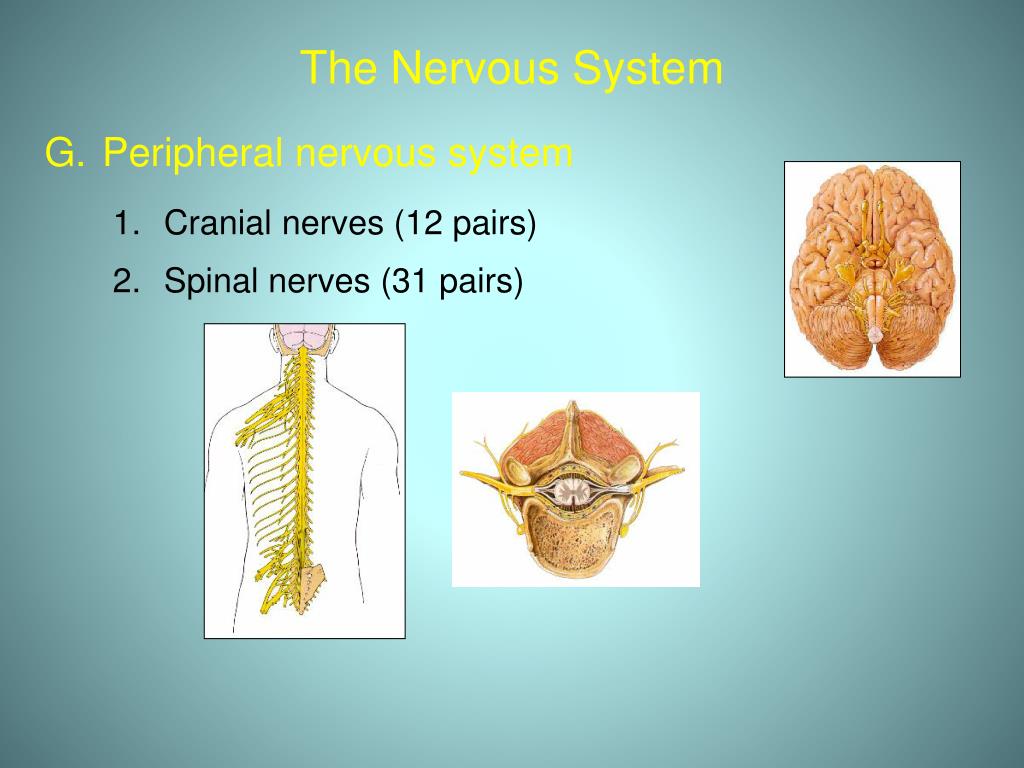 The Nervous System

G. Peripheral nervous system

1. Cranial nerves (12 pairs)

2. Spinal nerves (31 pairs)